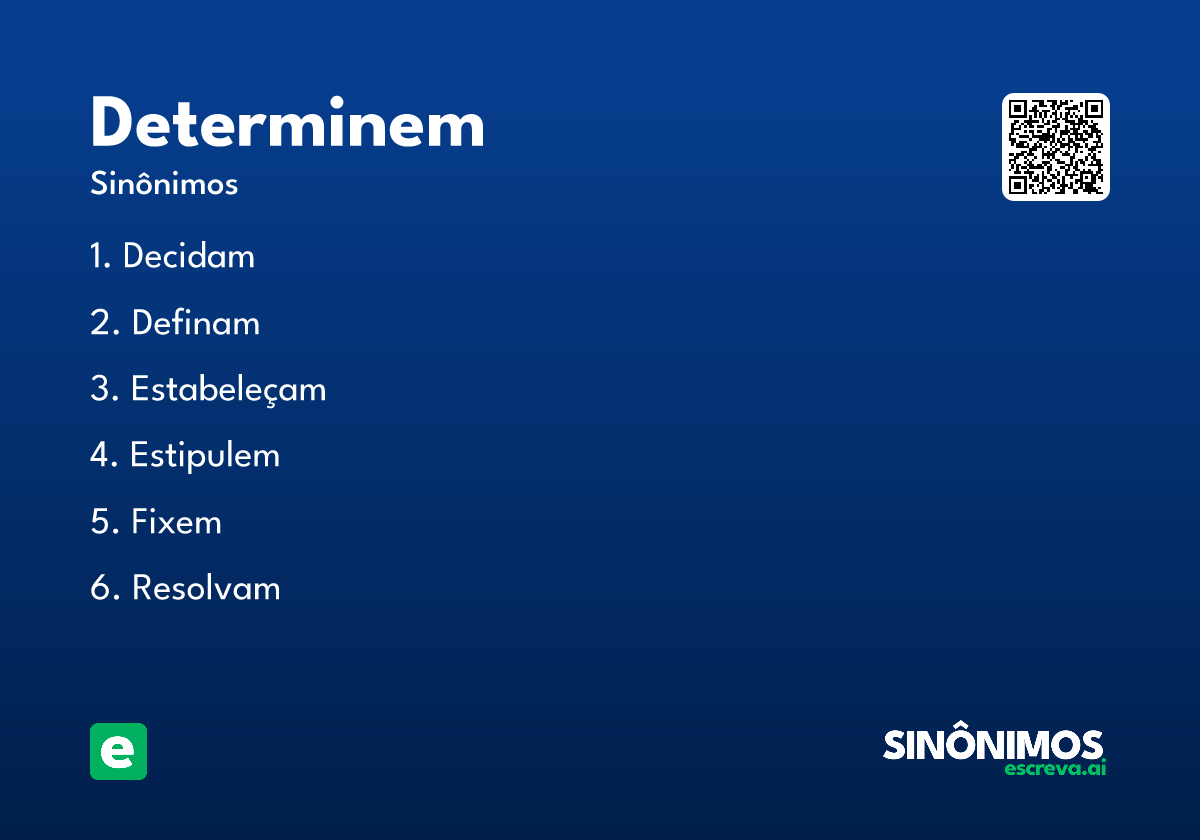 Determinem

Sinônimos

1. Decidam

2. Definam

3. Estabeleçam

4. Estipulem

5. Fixem

6. Resolvam

e

SINÔNIMOS
escreva.ai